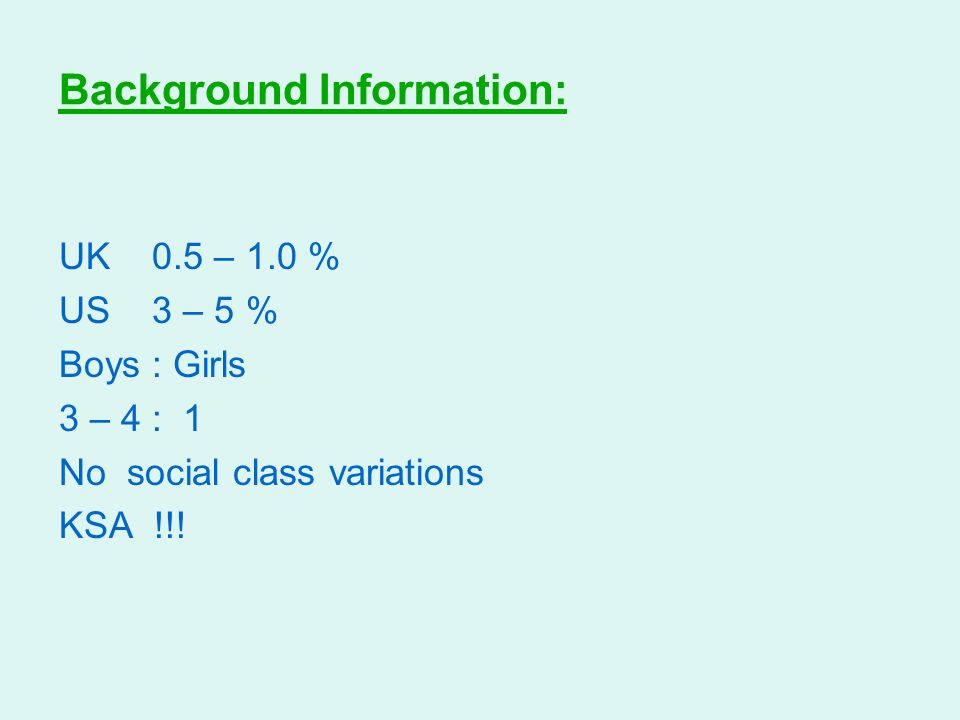 Background Information:

UK 0.5 – 1.0 %
US 3 – 5 %
Boys : Girls
3 – 4 : 1
No social class variations
KSA !!!